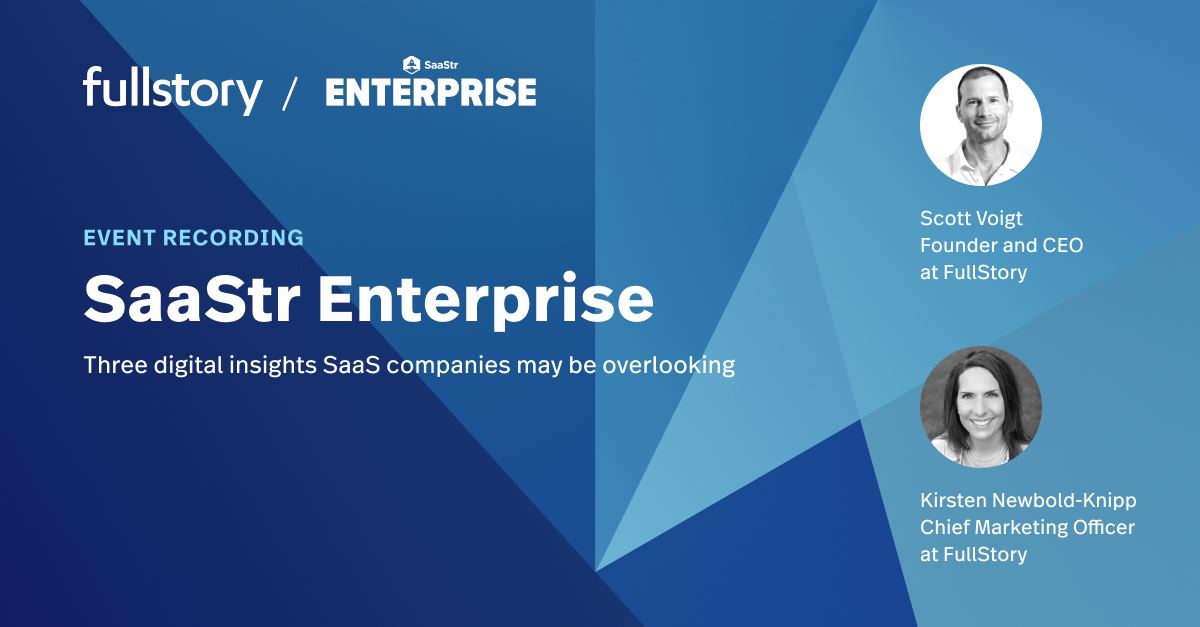 fullstory / SaaStr ENTERPRISE

EVENT RECORDING

SaaStr Enterprise

Three digital insights SaaS companies may be overlooking

Scott Voigt
Founder and CEO
at FullStory

Kirsten Newbold-Knipp
Chief Marketing Officer
at FullStory